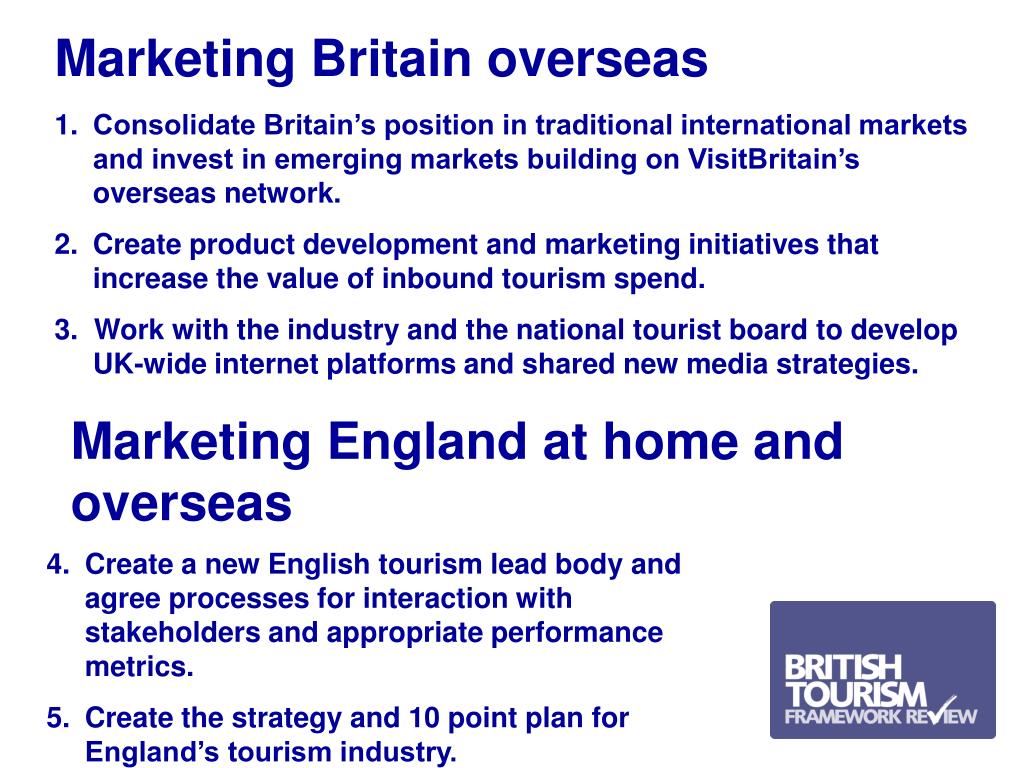 Marketing Britain overseas

1. Consolidate Britain’s position in traditional international markets and invest in emerging markets building on VisitBritain’s overseas network.

2. Create product development and marketing initiatives that increase the value of inbound tourism spend.

3. Work with the industry and the national tourist board to develop UK-wide internet platforms and shared new media strategies.

Marketing England at home and overseas

4. Create a new English tourism lead body and agree processes for interaction with stakeholders and appropriate performance metrics.

5. Create the strategy and 10 point plan for England’s tourism industry.

BRITISH TOURISM FRAMEWORK REVIEW